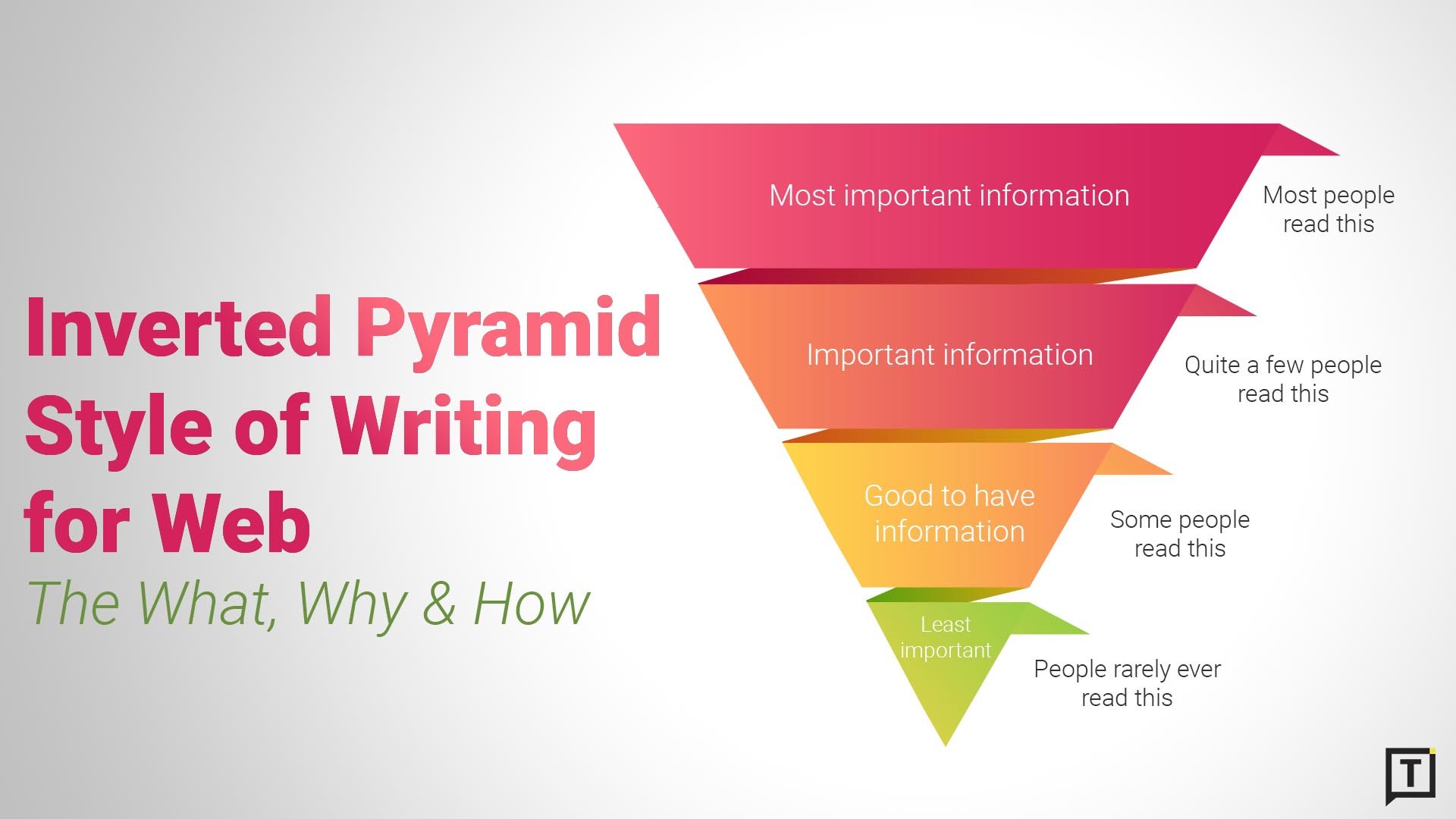 Inverted Pyramid Style of Writing for Web

The What, Why & How

Most important information

Most people read this

Important information

Quite a few people read this

Good to have information

Some people read this

Least important

People rarely ever read this

T